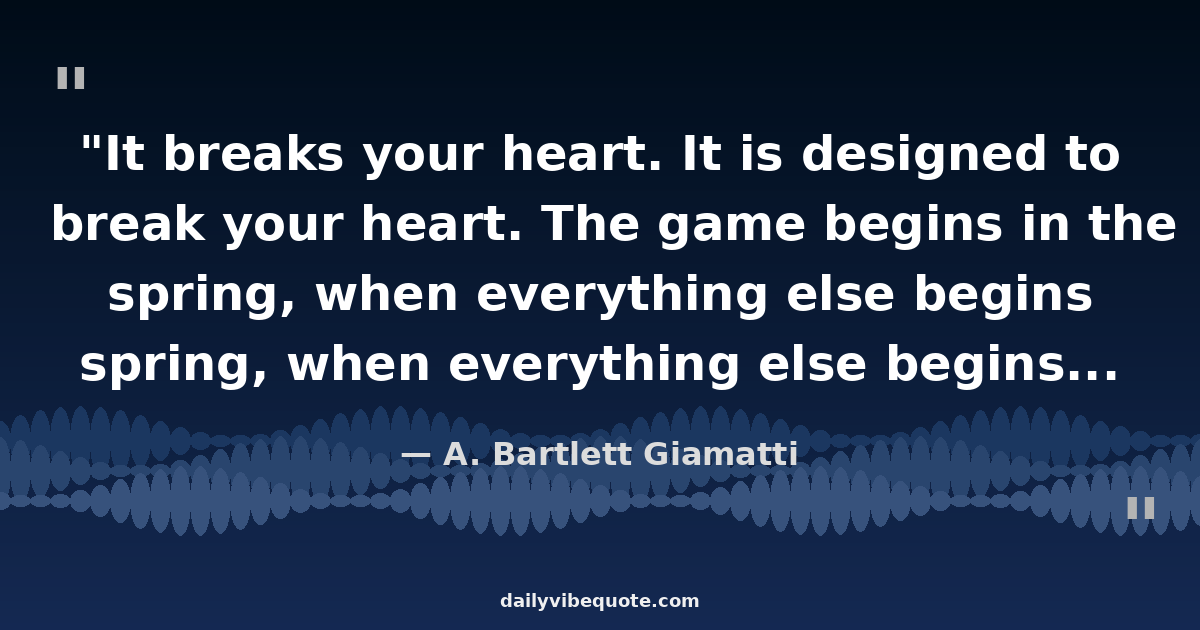 "

"It breaks your heart. It is designed to break your heart. The game begins in the spring, when everything else begins spring, when everything else begins...

— A. Bartlett Giamatti

"

dailyvibequote.com